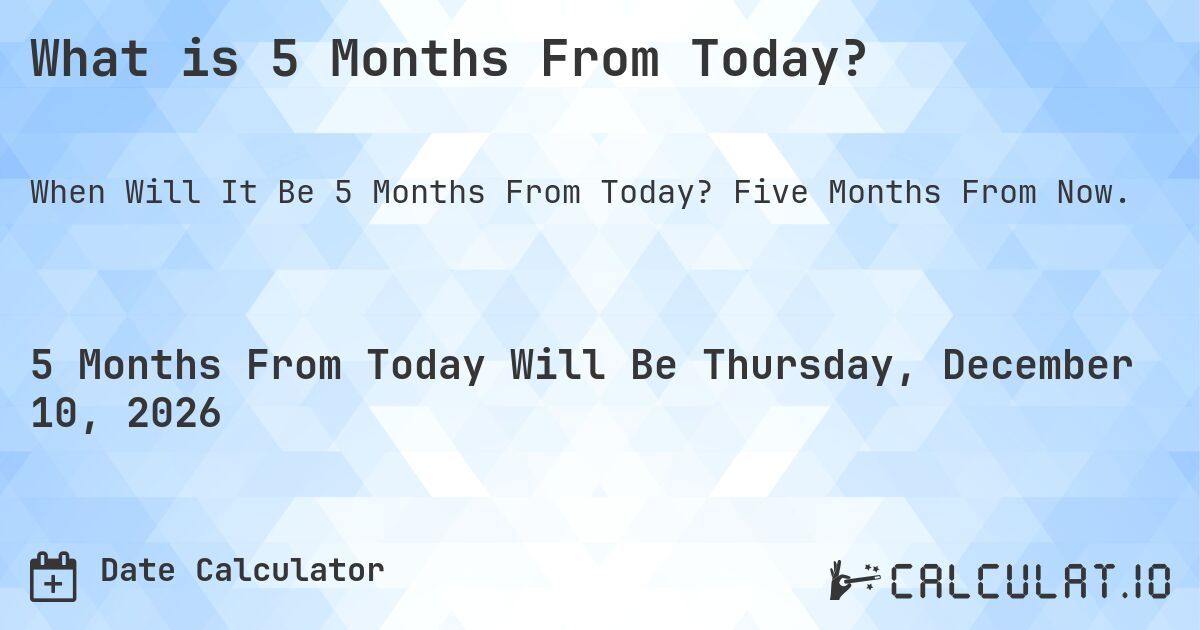 What is 5 Months From Today?

When Will It Be 5 Months From Today? Five Months From Now.

5 Months From Today Will Be Thursday, December 10, 2026

Date Calculator

CALCULAT.IO